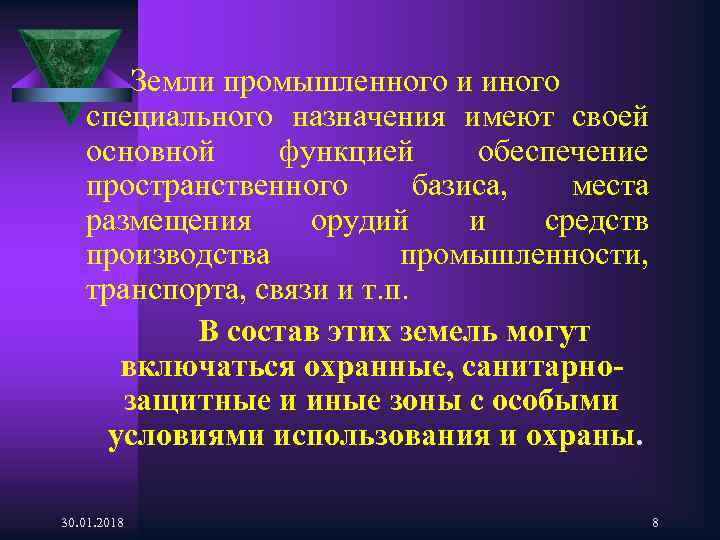 Земли промышленного и иного специального назначения имеют своей основной функцией обеспечение пространственного базиса, места размещения орудий и средств производства промышленности, транспорта, связи и т.п.

В состав этих земель могут включаться охранные, санитарно-защитные и иные зоны с особыми условиями использования и охраны.

30.01.2018

8